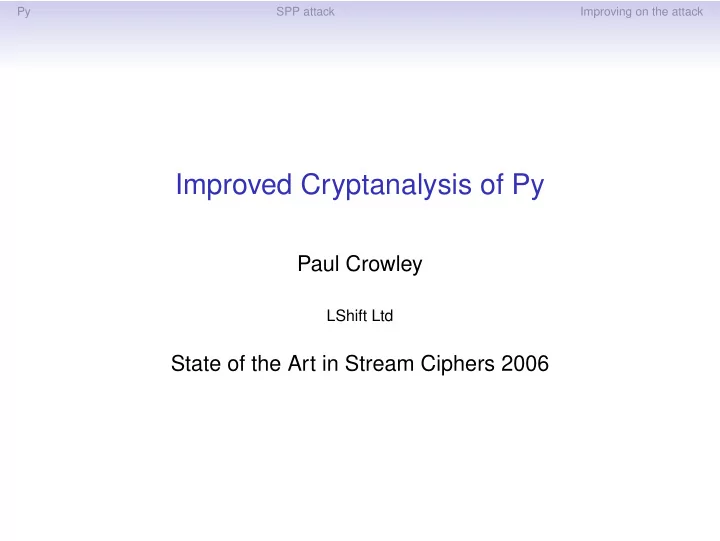 Py SPP attack Improving on the attack

Improved Cryptanalysis of Py

Paul Crowley

LShift Ltd

State of the Art in Stream Ciphers 2006